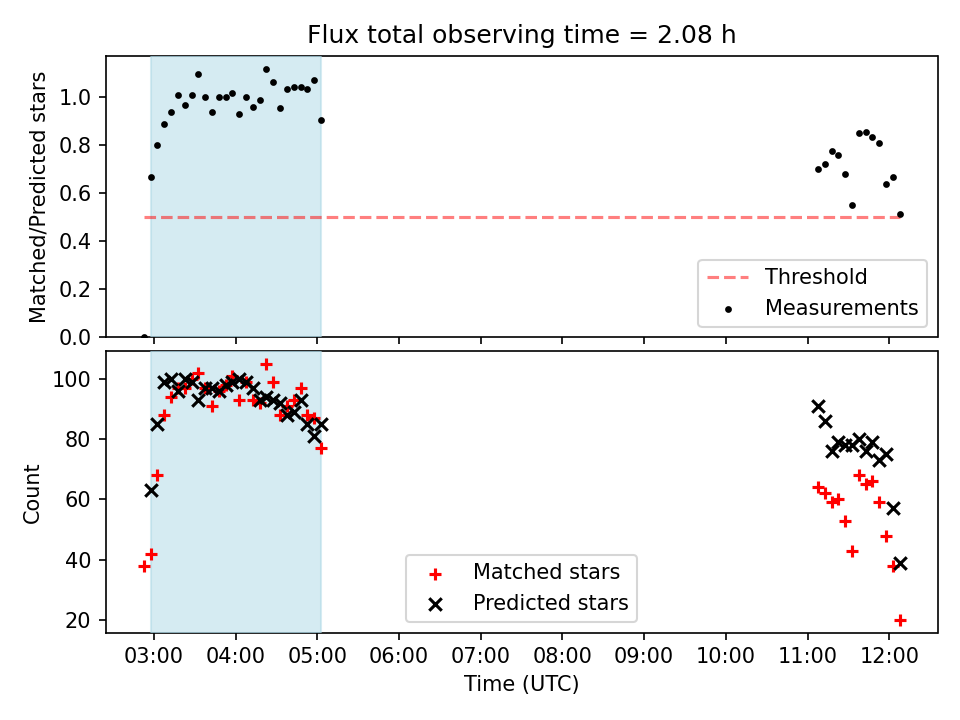 Flux total observing time = 2.08 h

Matched/Predicted stars

1.0
0.8
0.6
0.4
0.2
0.0

Threshold
Measurements

Count

100
80
60
40
20

Matched stars
Predicted stars

03:00 04:00 05:00 06:00 07:00 08:00 09:00 10:00 11:00 12:00
Time (UTC)